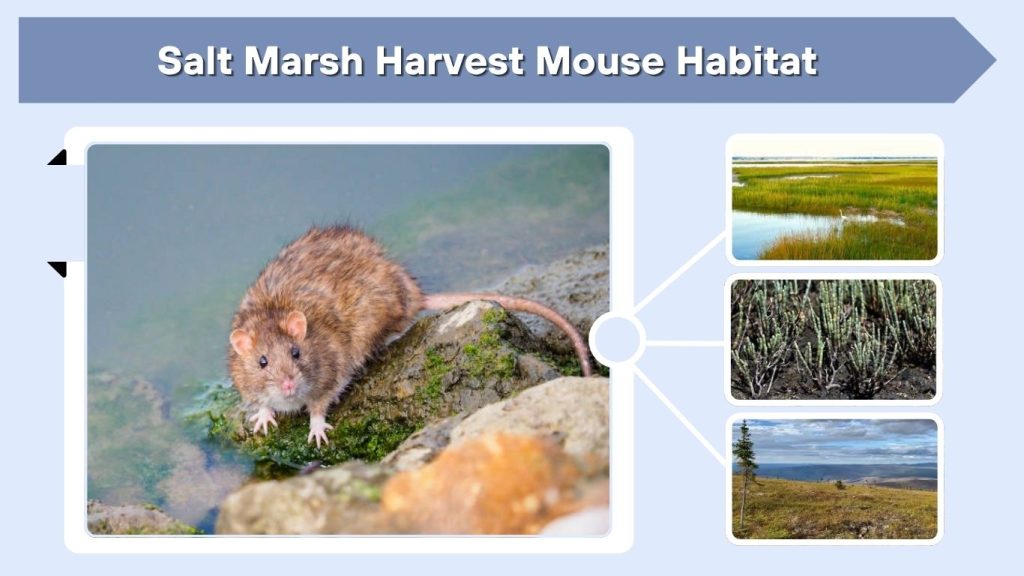 Salt Marsh Harvest Mouse Habitat